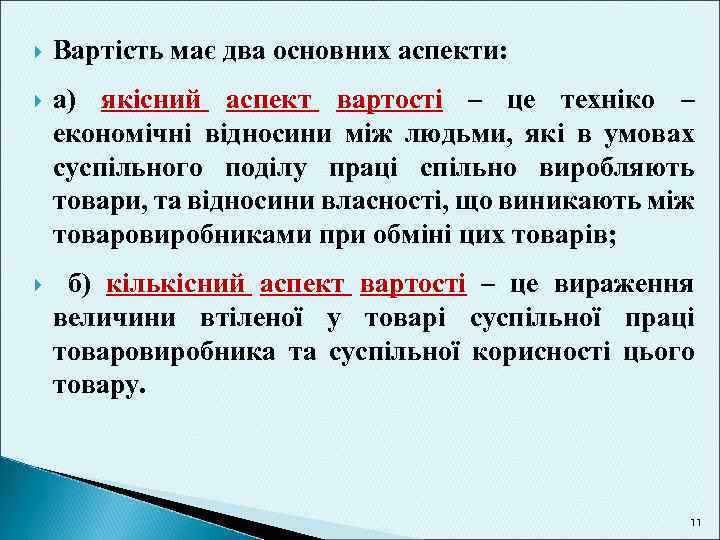 Вартість має два основних аспекти:

а) якісний аспект вартості – це техніко – економічні відносини між людьми, які в умовах суспільного поділу праці спільно виробляють товари, та відносини власності, що виникають між товаровиробниками при обміні цих товарів;

б) кількісний аспект вартості – це вираження величини втіленої у товарі суспільної праці товаровиробника та суспільної корисності цього товару.

11